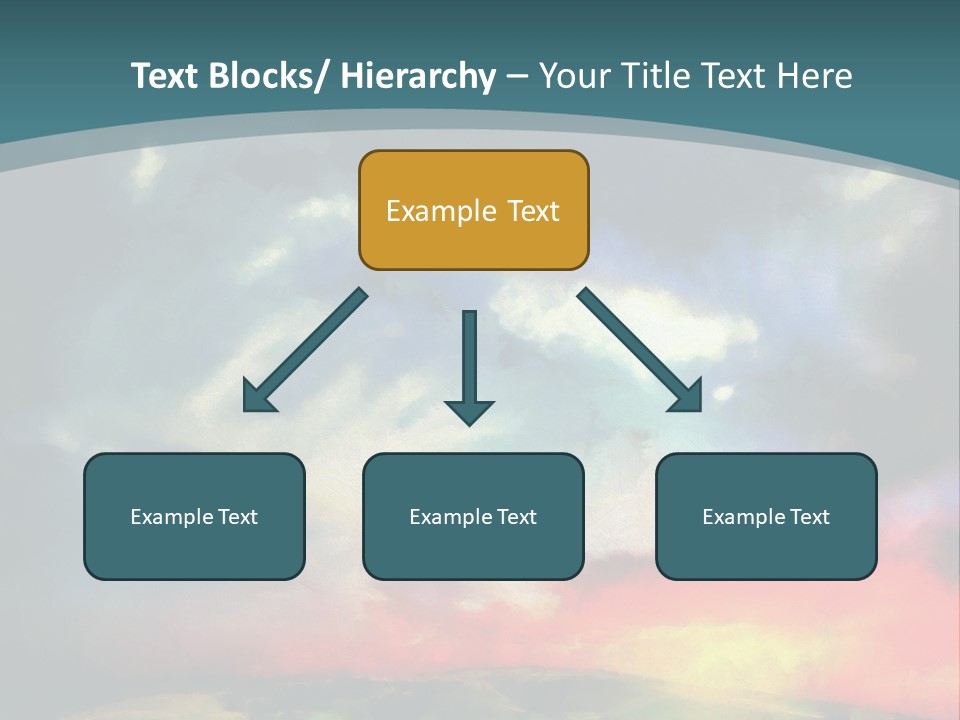 Text Blocks/ Hierarchy – Your Title Text Here

Example Text

Example Text

Example Text

Example Text